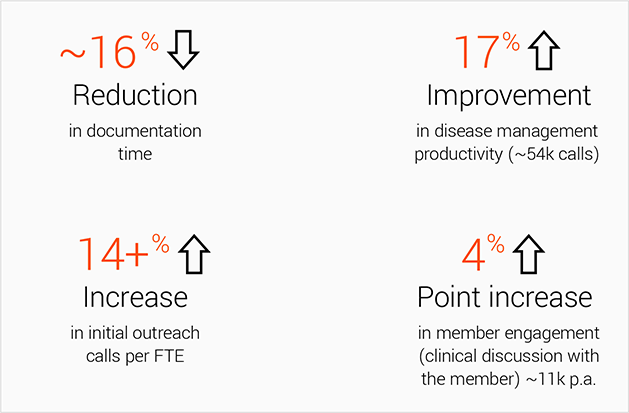 ~16%

Reduction

in documentation time

17%

Improvement

in disease management productivity (~54k calls)

14+%

Increase

in initial outreach calls per FTE

4%

Point increase

in member engagement (clinical discussion with the member) ~11k p.a.